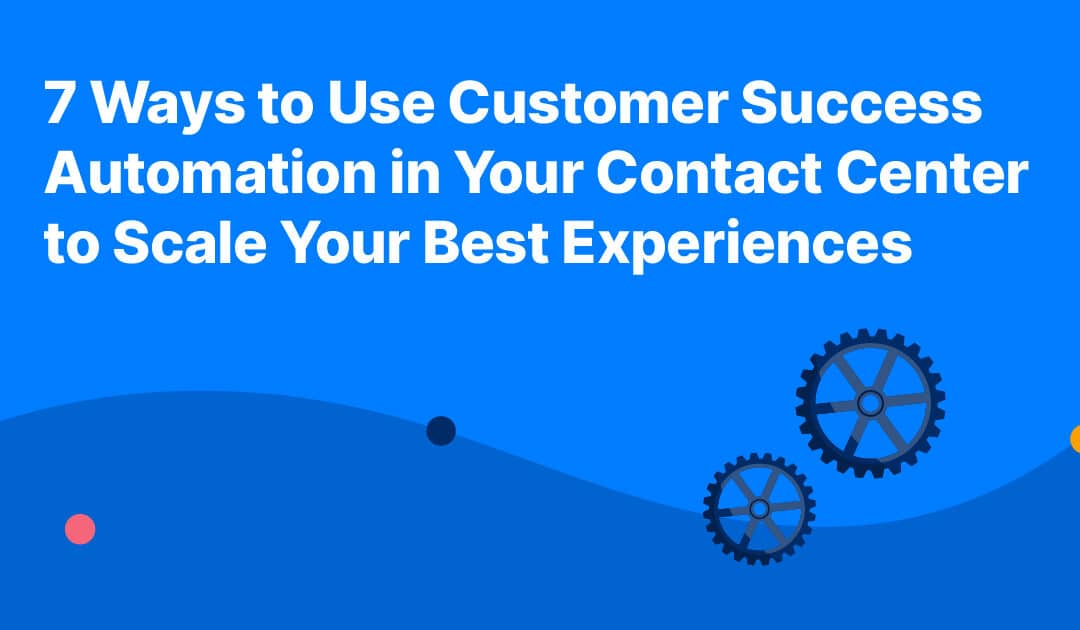 7 Ways to Use Customer Success Automation in Your Contact Center to Scale Your Best Experiences